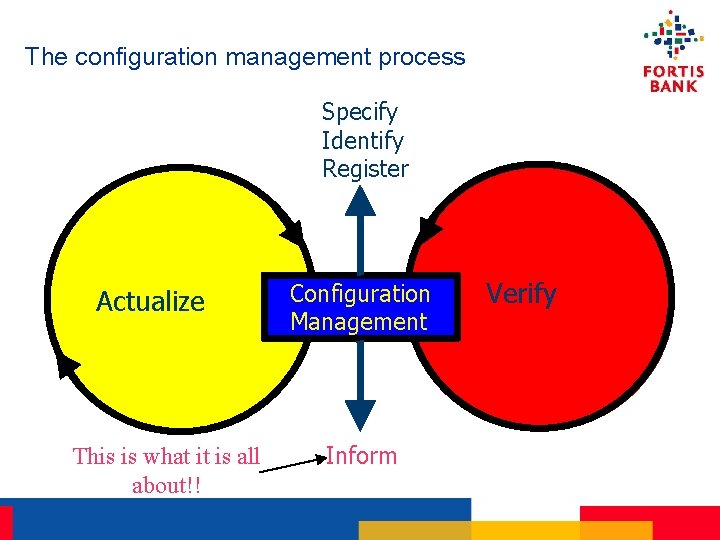 The configuration management process

FORTIS
BANK

Specify
Identify
Register

Actualize

Configuration
Management

Verify

This is what it is all about!!

Inform